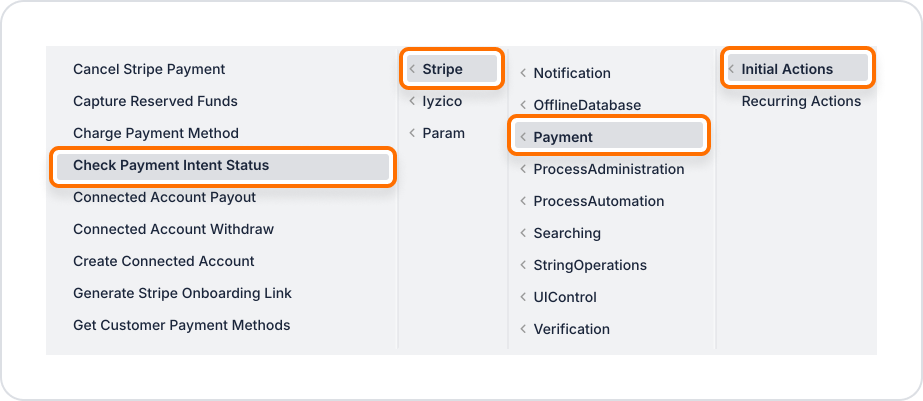 Cancel Stripe Payment
Capture Reserved Funds
Charge Payment Method
Check Payment Intent Status
Connected Account Payout
Connected Account Withdraw
Create Connected Account
Generate Stripe Onboarding Link
Get Customer Payment Methods

Stripe
Iyzico
Param

Notification
OfflineDatabase
Payment
ProcessAdministration
ProcessAutomation
Searching
StringOperations
UIControl
Verification

Initial Actions
Recurring Actions